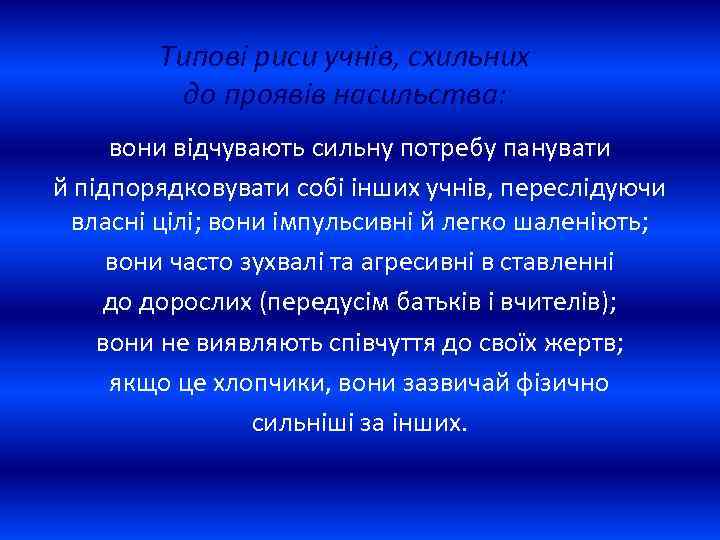 Типові риси учнів, схильних до проявів насильства:

вони відчувають сильну потребу панувати й підпорядковувати собі інших учнів, переслідуючи власні цілі; вони імпульсивні й легко шаленіють; вони часто зухвалі та агресивні в ставленні до дорослих (передусім батьків і вчителів); вони не виявляють співчуття до своїх жертв; якщо це хлопчики, вони зазвичай фізично сильніші за інших.